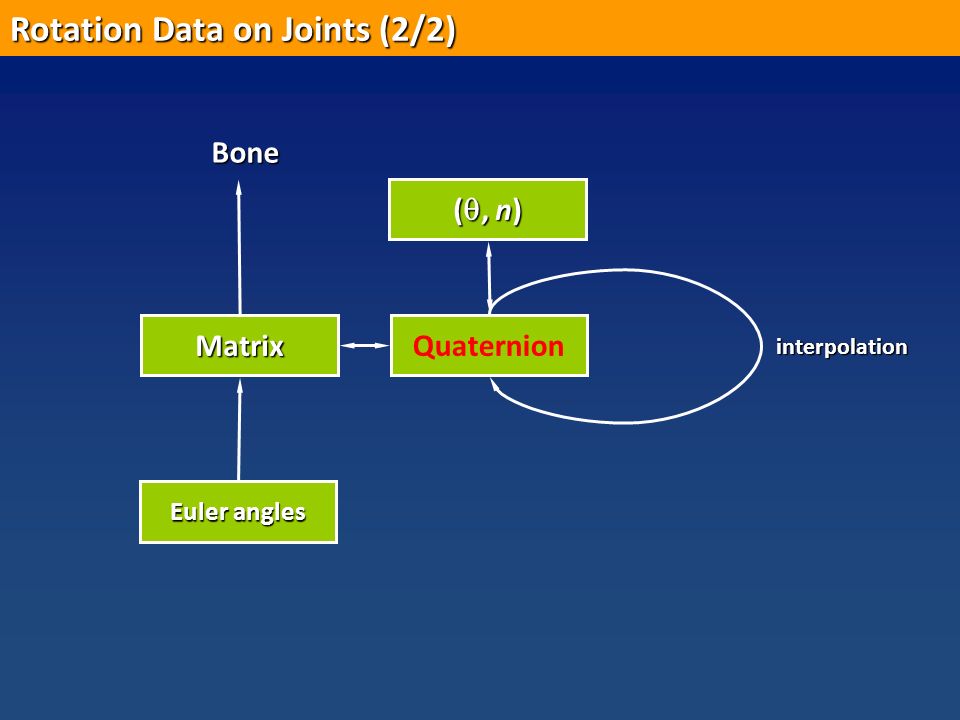 Rotation Data on Joints (2/2)

Bone

$(\theta, n)$

Matrix

Quaternion

interpolation

Euler angles